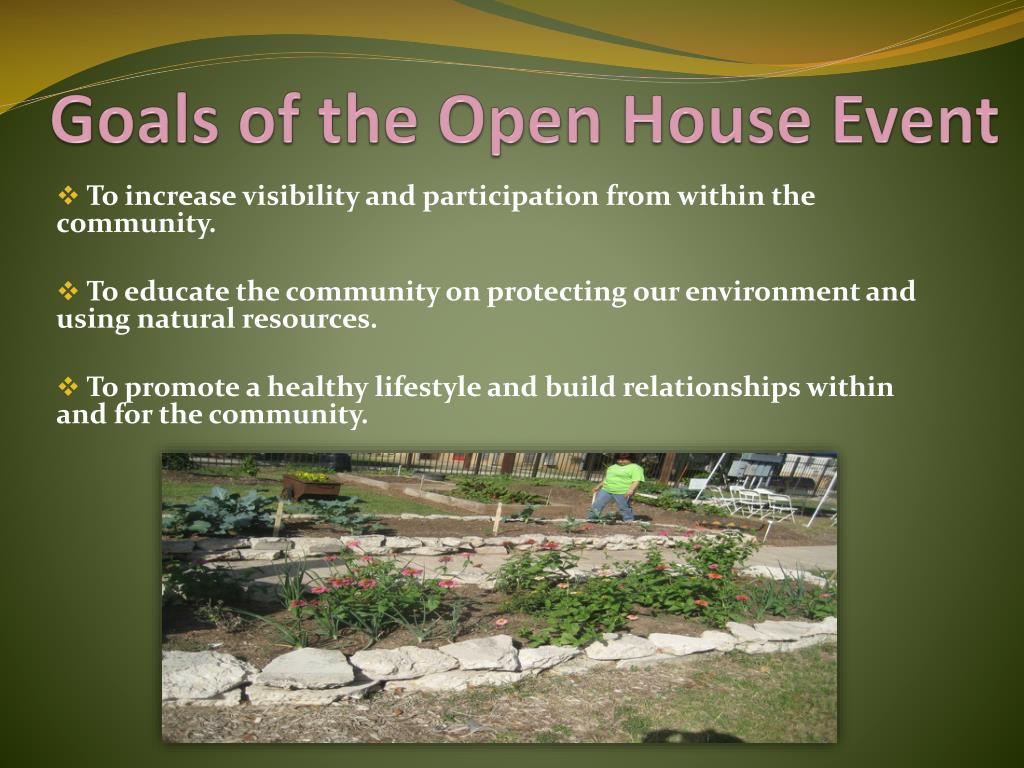 Goals of the Open House Event

❖ To increase visibility and participation from within the community.

❖ To educate the community on protecting our environment and using natural resources.

❖ To promote a healthy lifestyle and build relationships within and for the community.